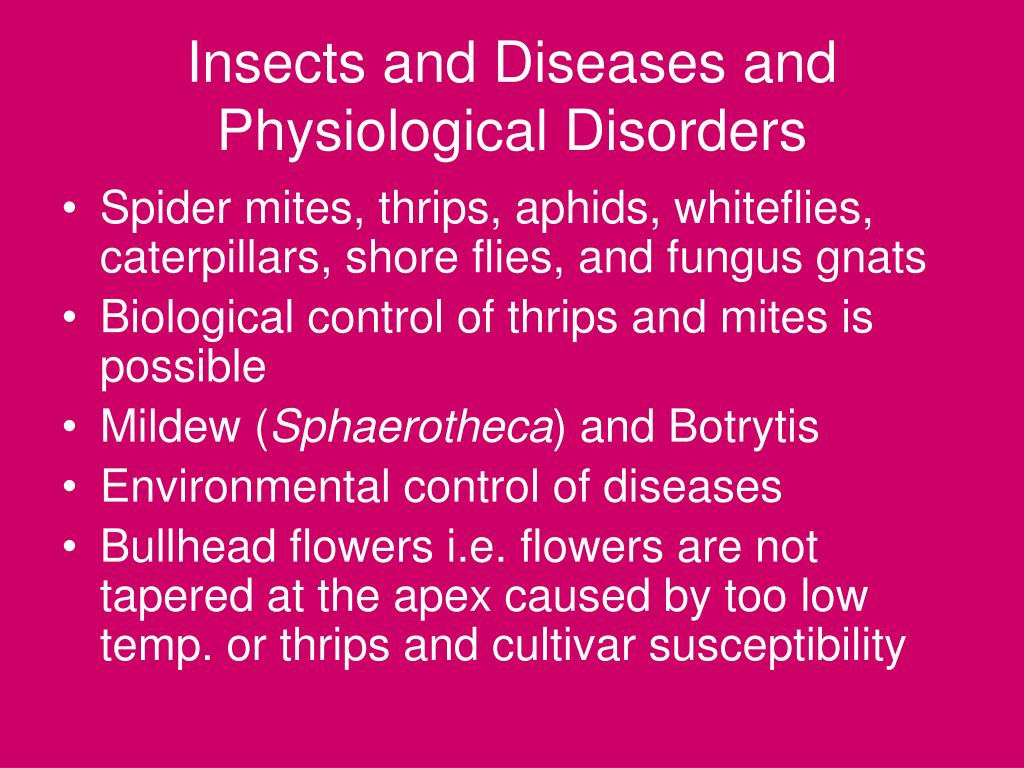 Insects and Diseases and Physiological Disorders

• Spider mites, thrips, aphids, whiteflies, caterpillars, shore flies, and fungus gnats
• Biological control of thrips and mites is possible
• Mildew (Sphaerotheca) and Botrytis
• Environmental control of diseases
• Bullhead flowers i.e. flowers are not tapered at the apex caused by too low temp. or thrips and cultivar susceptibility